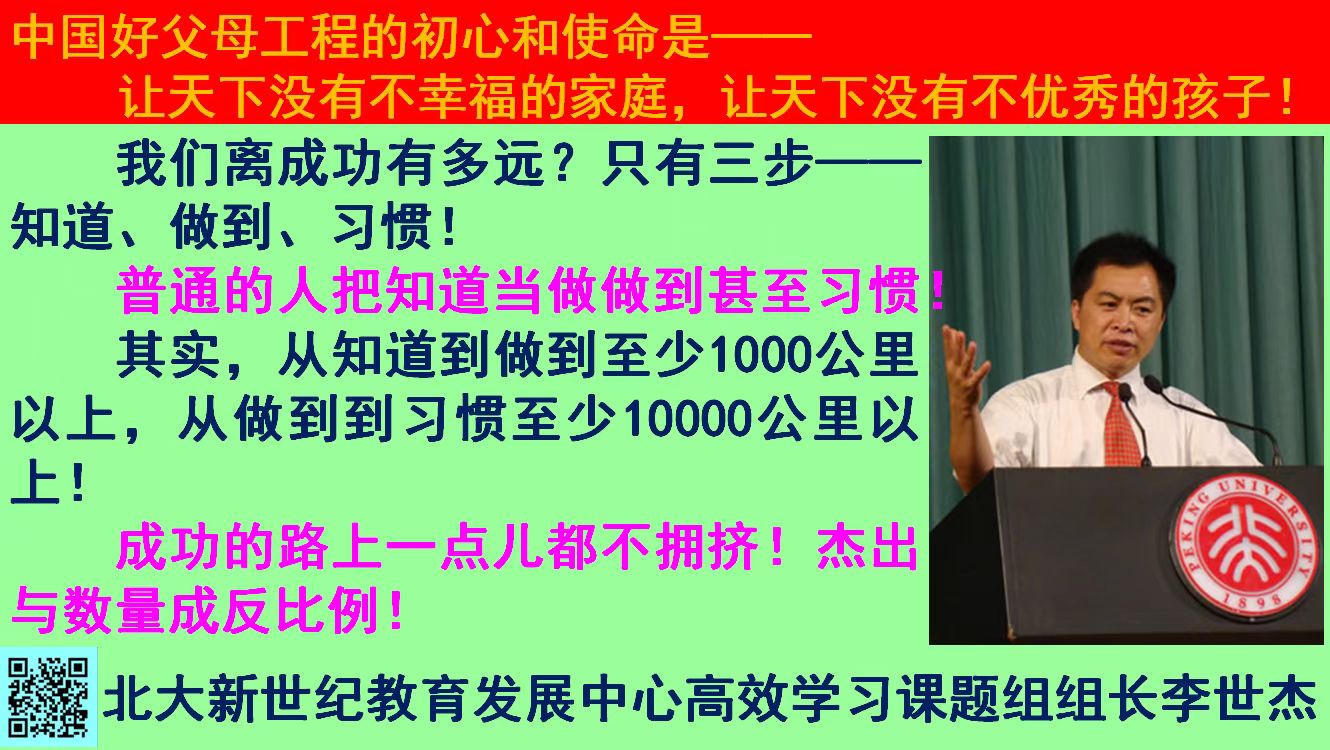 中国好父母工程的初心和使命是——
让天下没有不幸福的家庭，让天下没有不优秀的孩子！

我们离成功有多远？只有三步——知道、做到、习惯！

普通的人把知道当做做到甚至习惯！

其实，从知道到做到至少1000公里以上，从做到到习惯至少10000公里以上！

成功的路上一点儿都不拥挤！杰出与数量成反比例！

PEKING UNIVERSITY
1898

北大新世纪教育发展中心高效学习课题组组长李世杰